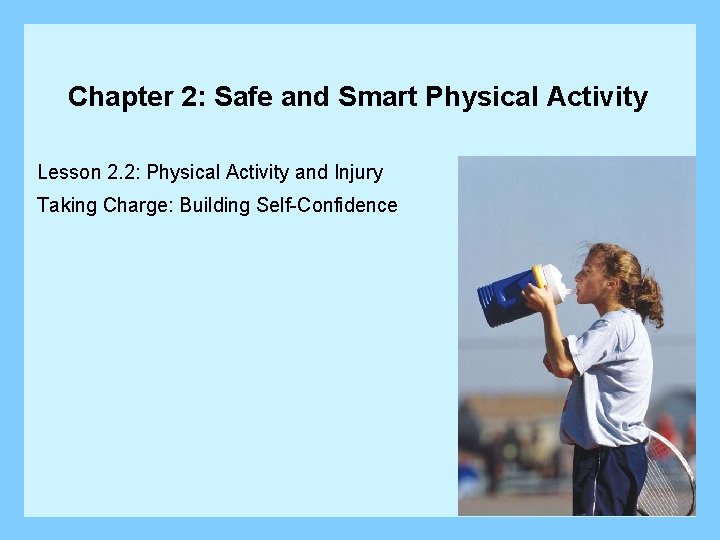 Chapter 2: Safe and Smart Physical Activity

Lesson 2.2: Physical Activity and Injury

Taking Charge: Building Self-Confidence